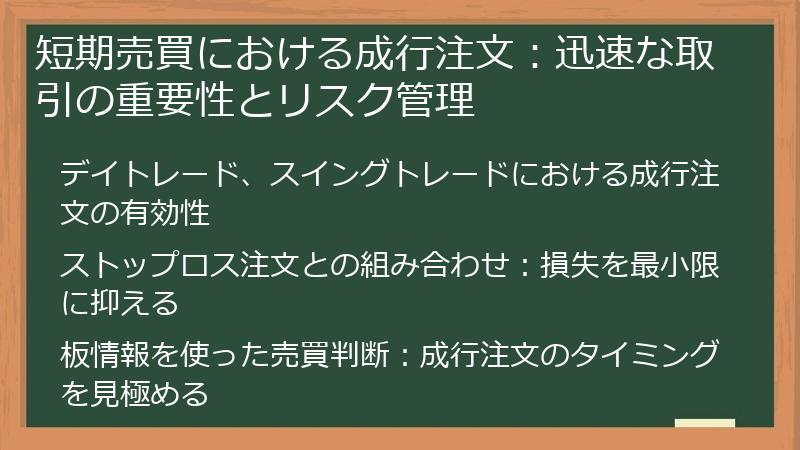 短期売買における成行注文：迅速な取引の重要性とリスク管理

デイトレード、スイングトレードにおける成行注文の有効性

ストップロス注文との組み合わせ：損失を最小限に抑える

板情報を使った売買判断：成行注文のタイミングを見極める